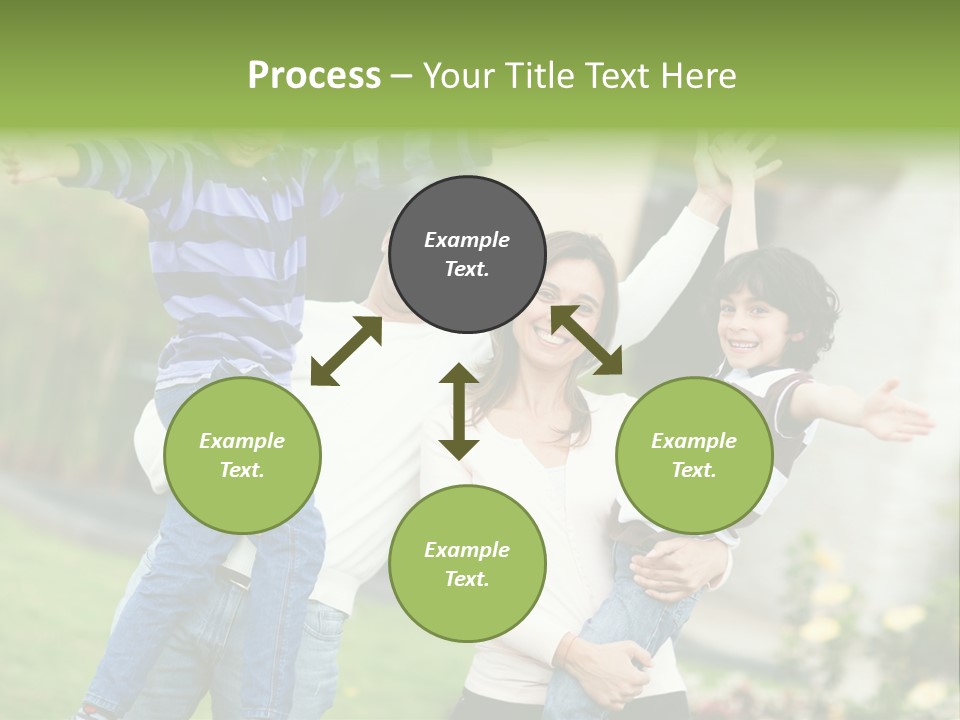 Process – Your Title Text Here

Example Text.

Example Text.

Example Text.

Example Text.